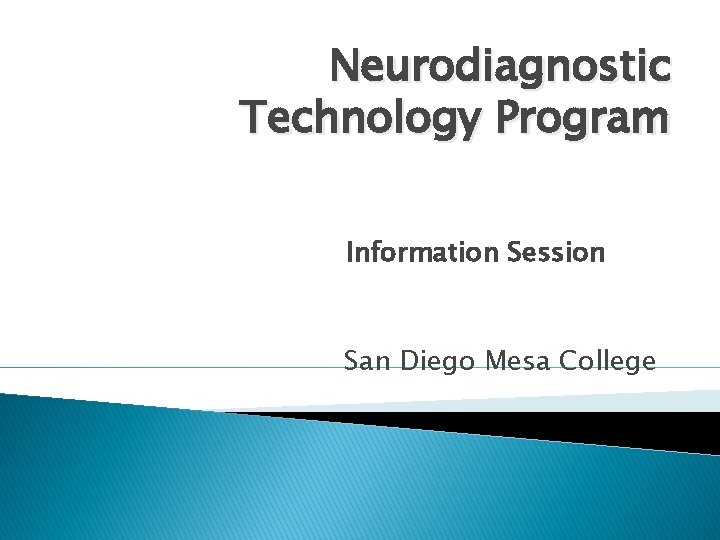 Neurodiagnostic Technology Program

Information Session

San Diego Mesa College